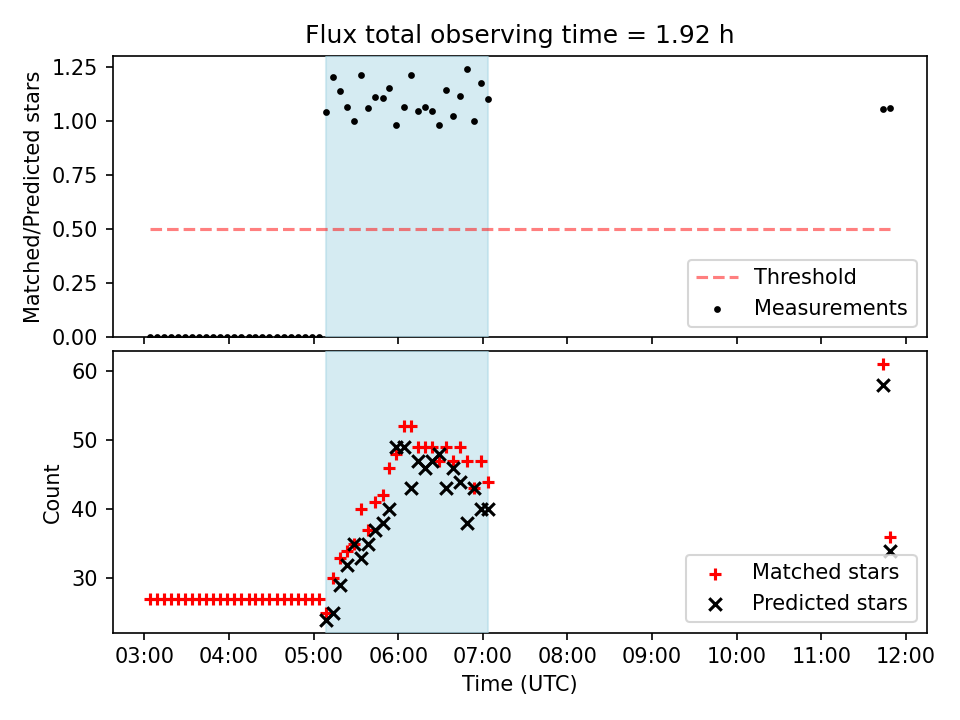 Flux total observing time = 1.92 h

Matched/Predicted stars

1.25
1.00
0.75
0.50
0.25
0.00

Threshold
Measurements

Count

60
50
40
30

Matched stars
Predicted stars

03:00 04:00 05:00 06:00 07:00 08:00 09:00 10:00 11:00 12:00

Time (UTC)